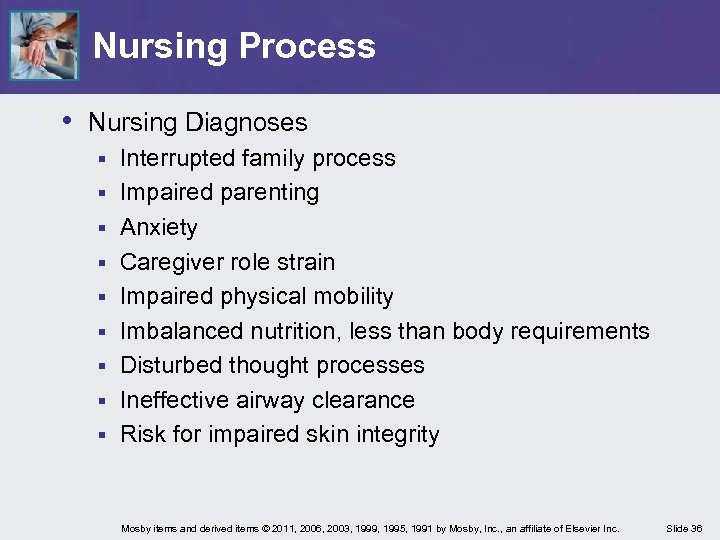 Nursing Process

• Nursing Diagnoses
 ▪ Interrupted family process
 ▪ Impaired parenting
 ▪ Anxiety
 ▪ Caregiver role strain
 ▪ Impaired physical mobility
 ▪ Imbalanced nutrition, less than body requirements
 ▪ Disturbed thought processes
 ▪ Ineffective airway clearance
 ▪ Risk for impaired skin integrity

Mosby items and derived items © 2011, 2006, 2003, 1999, 1995, 1991 by Mosby, Inc., an affiliate of Elsevier Inc. Slide 36